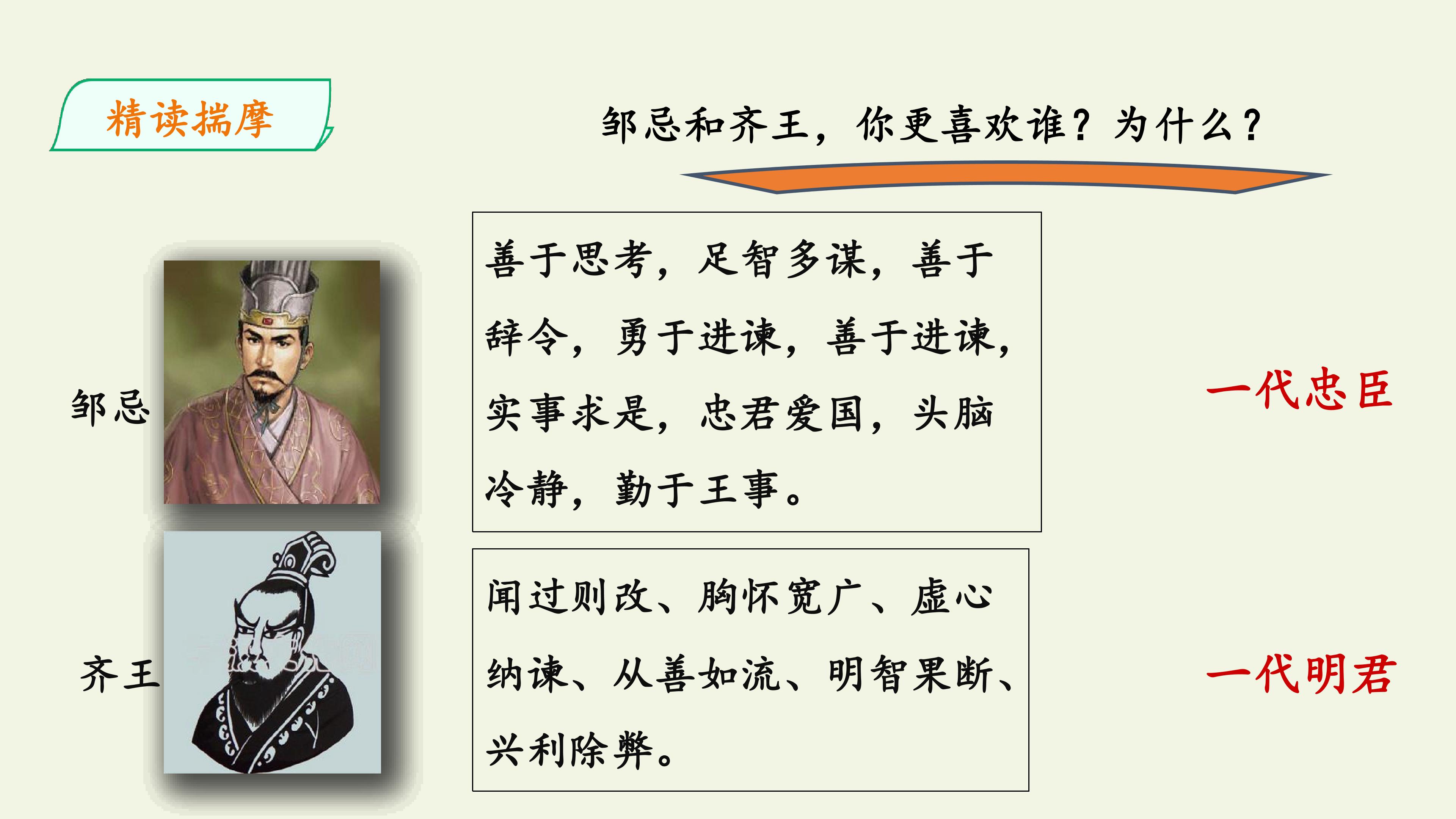 精读揣摩

邹忌和齐王，你更喜欢谁？为什么？

邹忌

善于思考，足智多谋，善于辞令，勇于进谏，善于进谏，实事求是，忠君爱国，头脑冷静，勤于王事。

一代忠臣

齐王

闻过则改、胸怀宽广、虚心纳谏、从善如流、明智果断、兴利除弊。

一代明君